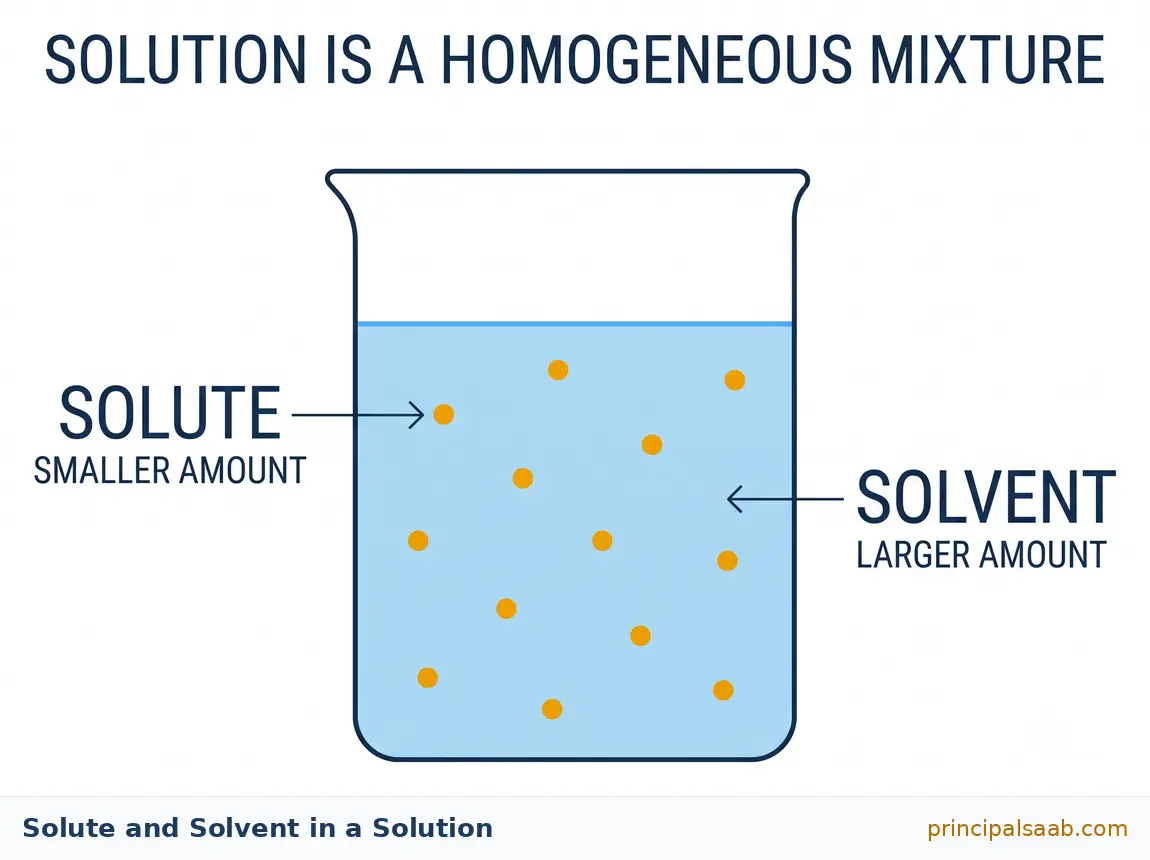 SOLUTION IS A HOMOGENEOUS MIXTURE

SOLUTE
SMALLER AMOUNT

SOLVENT
LARGER AMOUNT

Solute and Solvent in a Solution

principalsaab.com